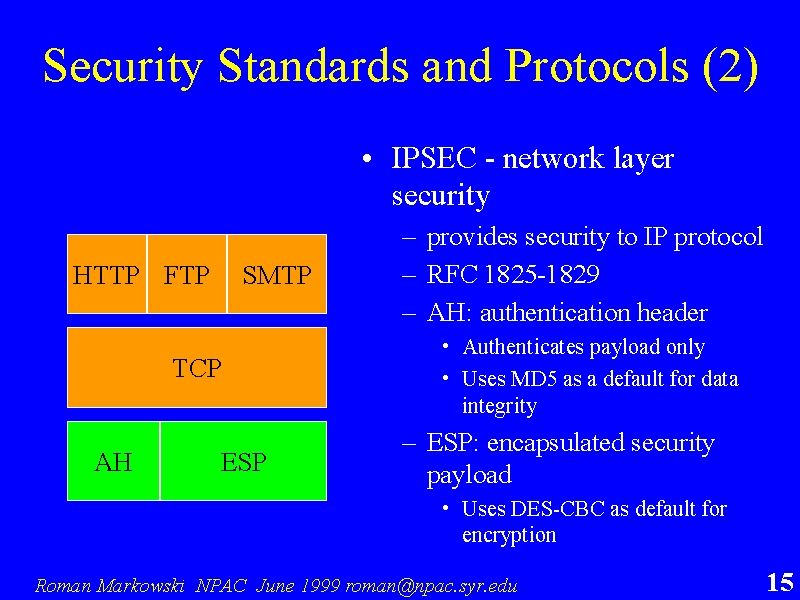 Security Standards and Protocols (2)

HTTP FTP SMTP

TCP

AH ESP

• IPSEC - network layer security
– provides security to IP protocol
– RFC 1825-1829
– AH: authentication header
• Authenticates payload only
• Uses MD5 as a default for data integrity
– ESP: encapsulated security payload
• Uses DES-CBC as default for encryption

Roman Markowski NPAC June 1999 roman@npac.syr.edu

15